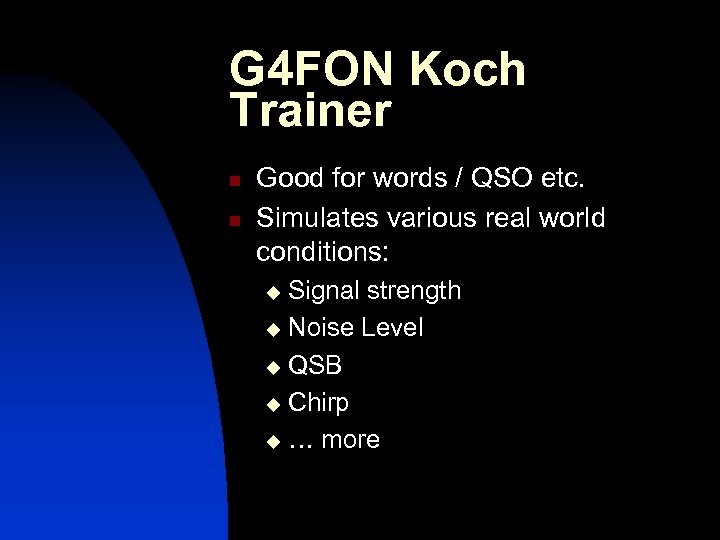 G4FON Koch Trainer

- Good for words / QSO etc.
- Simulates various real world conditions:
  - Signal strength
  - Noise Level
  - QSB
  - Chirp
  - … more